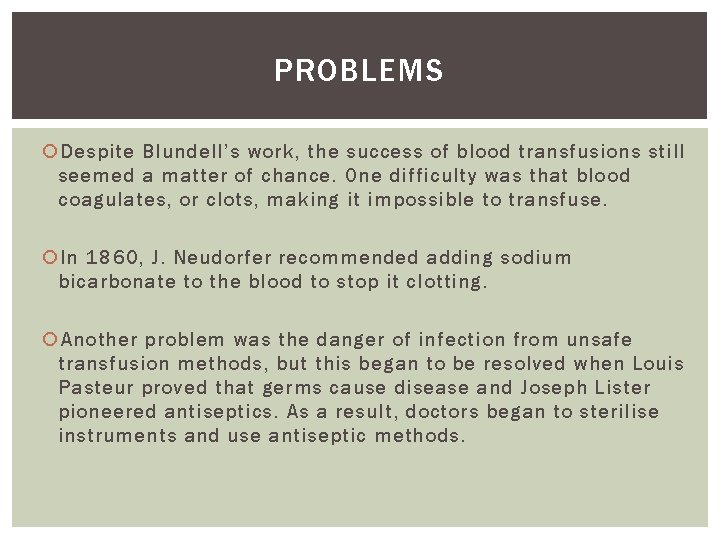 PROBLEMS

Despite Blundell's work, the success of blood transfusions still seemed a matter of chance. One difficulty was that blood coagulates, or clots, making it impossible to transfuse.

In 1860, J. Neudorfer recommended adding sodium bicarbonate to the blood to stop it clotting.

Another problem was the danger of infection from unsafe transfusion methods, but this began to be resolved when Louis Pasteur proved that germs cause disease and Joseph Lister pioneered antiseptics. As a result, doctors began to sterilise instruments and use antiseptic methods.